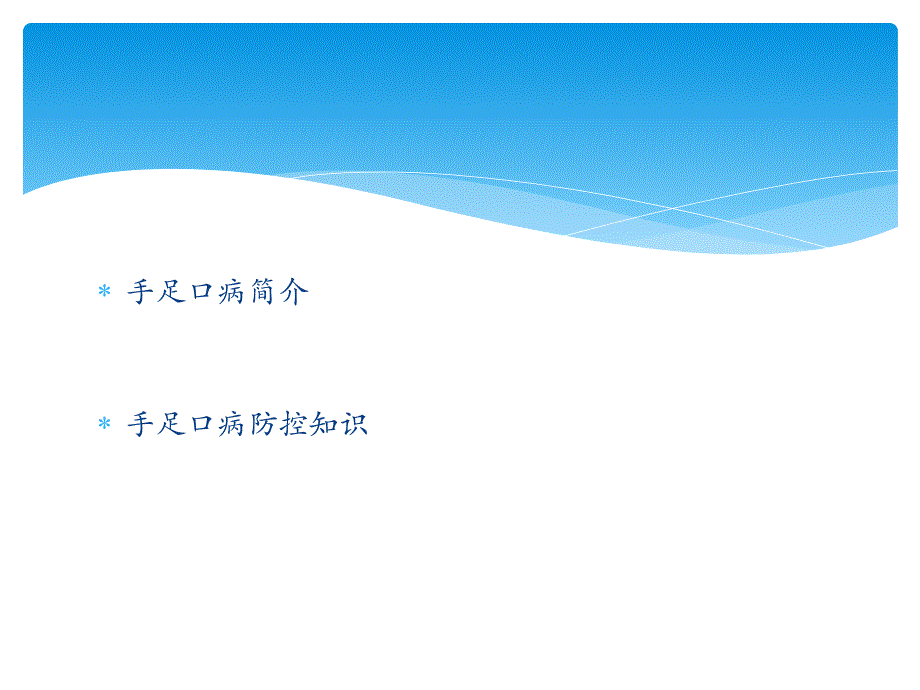 * 手足口病简介

* 手足口病防控知识